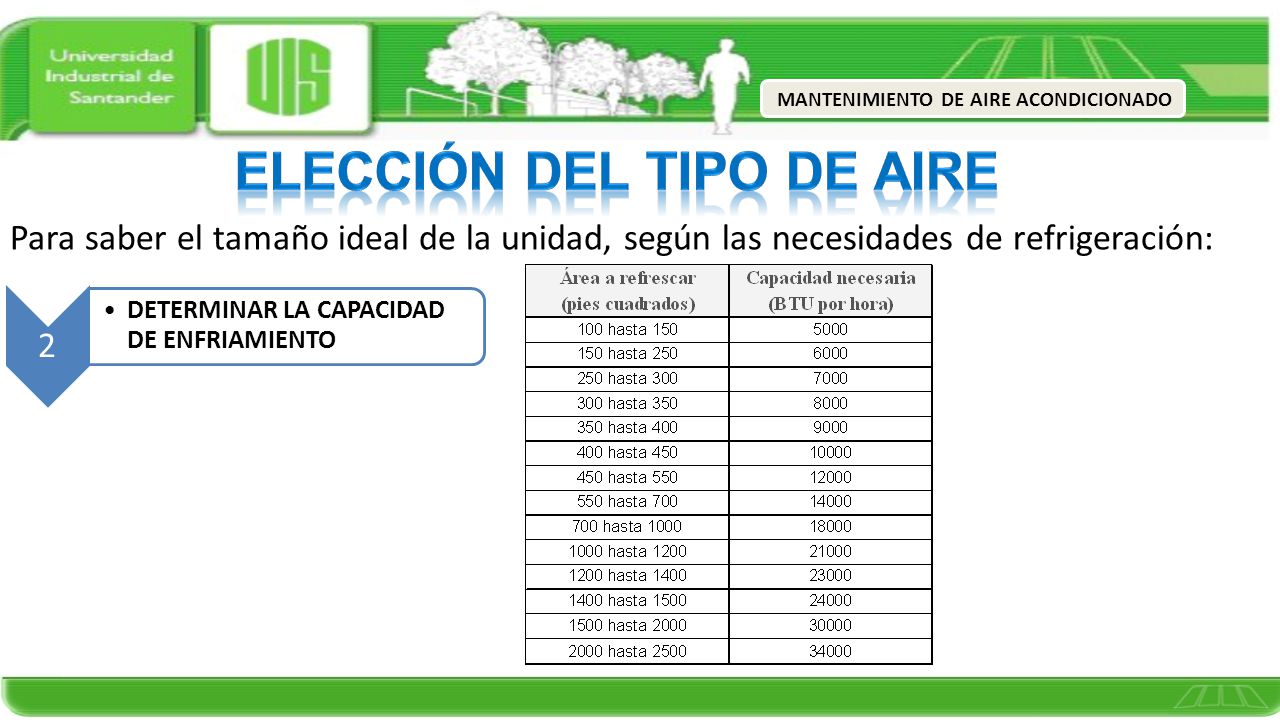 Universidad Industrial de Santander

UIS

MANTENIMIENTO DE AIRE ACONDICIONADO

ELECCIÓN DEL TIPO DE AIRE

Para saber el tamaño ideal de la unidad, según las necesidades de refrigeración:

2

• DETERMINAR LA CAPACIDAD DE ENFRIAMIENTO

| Área a refrescar (pies cuadrados) | Capacidad necesaria (BTU por hora) |
|---|---|
| 100 hasta 150 | 5000 |
| 150 hasta 250 | 6000 |
| 250 hasta 300 | 7000 |
| 300 hasta 350 | 8000 |
| 350 hasta 400 | 9000 |
| 400 hasta 450 | 10000 |
| 450 hasta 550 | 12000 |
| 550 hasta 700 | 14000 |
| 700 hasta 1000 | 18000 |
| 1000 hasta 1200 | 21000 |
| 1200 hasta 1400 | 23000 |
| 1400 hasta 1500 | 24000 |
| 1500 hasta 2000 | 30000 |
| 2000 hasta 2500 | 34000 |